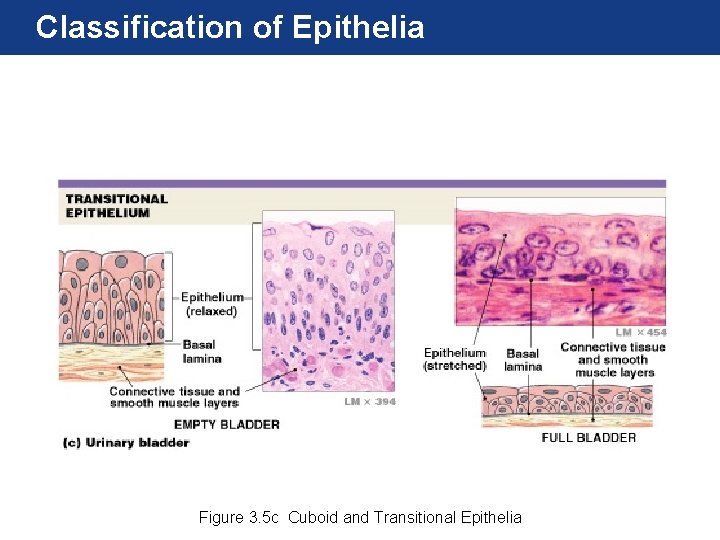 Classification of Epithelia

TRANSITIONAL EPITHELIUM

Epithelium (relaxed)

Basal lamina

Connective tissue and smooth muscle layers

LM × 394

EMPTY BLADDER

(c) Urinary bladder

LM × 454

Epithelium (stretched)

Basal lamina

Connective tissue and smooth muscle layers

FULL BLADDER

Figure 3.5c Cuboid and Transitional Epithelia